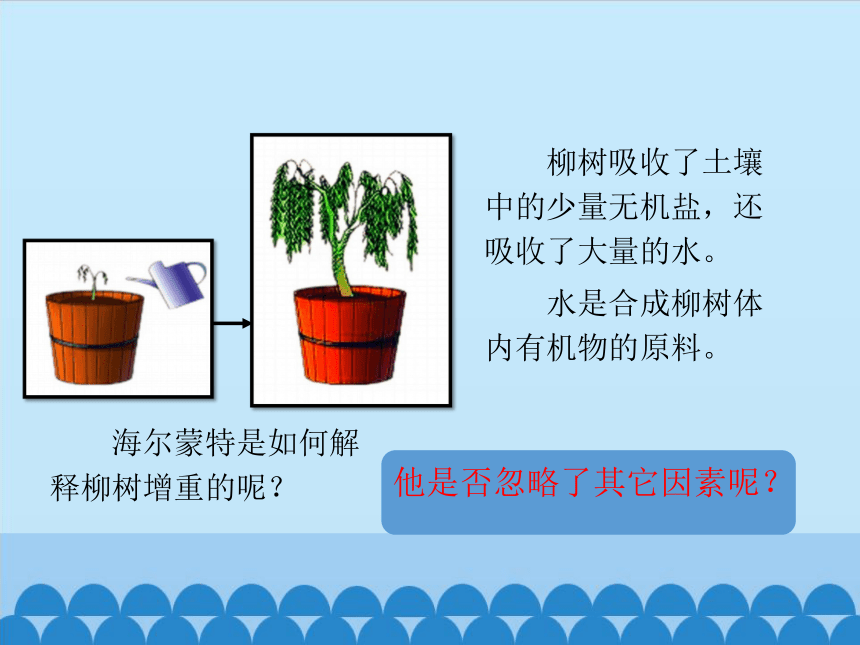 柳树吸收了土壤中的少量无机盐，还吸收了大量的水。

水是合成柳树体内有机物的原料。

海尔蒙特是如何解释柳树增重的呢？

他是否忽略了其它因素呢？